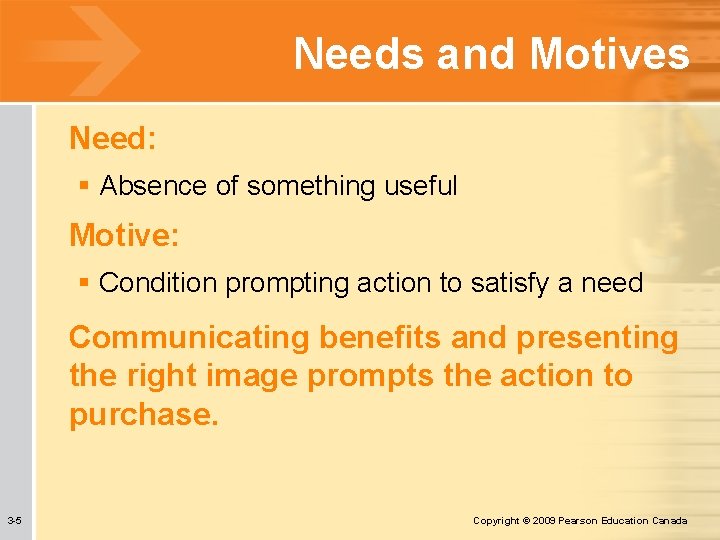 Needs and Motives

Need:

▪ Absence of something useful

Motive:

▪ Condition prompting action to satisfy a need

Communicating benefits and presenting the right image prompts the action to purchase.

3-5

Copyright © 2009 Pearson Education Canada